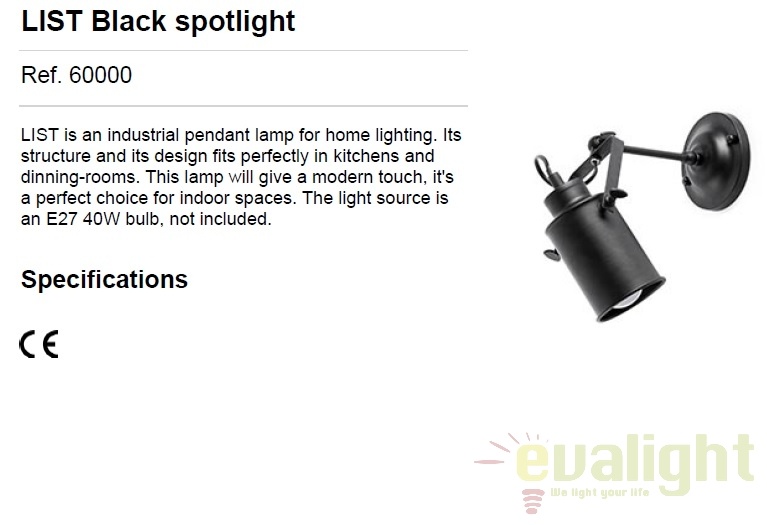 LIST Black spotlight

Ref. 60000

LIST is an industrial pendant lamp for home lighting. Its structure and its design fits perfectly in kitchens and dinning-rooms. This lamp will give a modern touch, it's a perfect choice for indoor spaces. The light source is an E27 40W bulb, not included.

Specifications

CE

evalight
We light your life